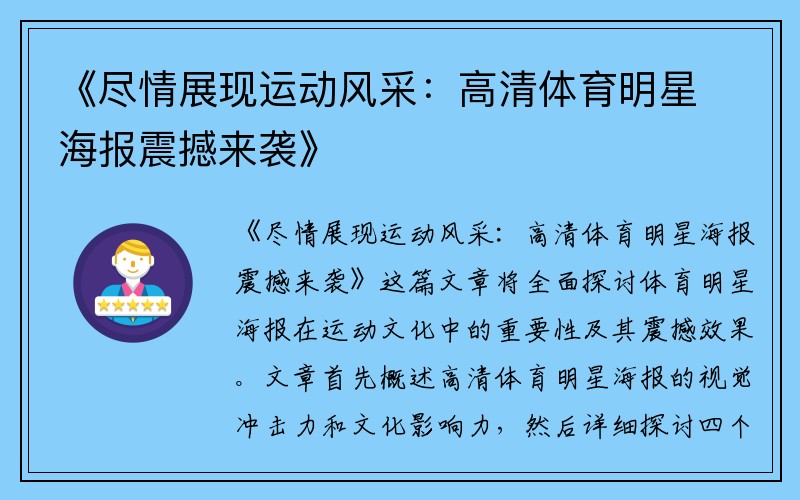 《尽情展现运动风采：高清体育明星海报震撼来袭》

《尽情展现运动风采：高清体育明星海报震撼来袭》这篇文章将全面探讨体育明星海报在运动文化中的重要性及其震撼效果。文章首先概述高清体育明星海报的视觉冲击力和文化影响力，然后详细探讨四个